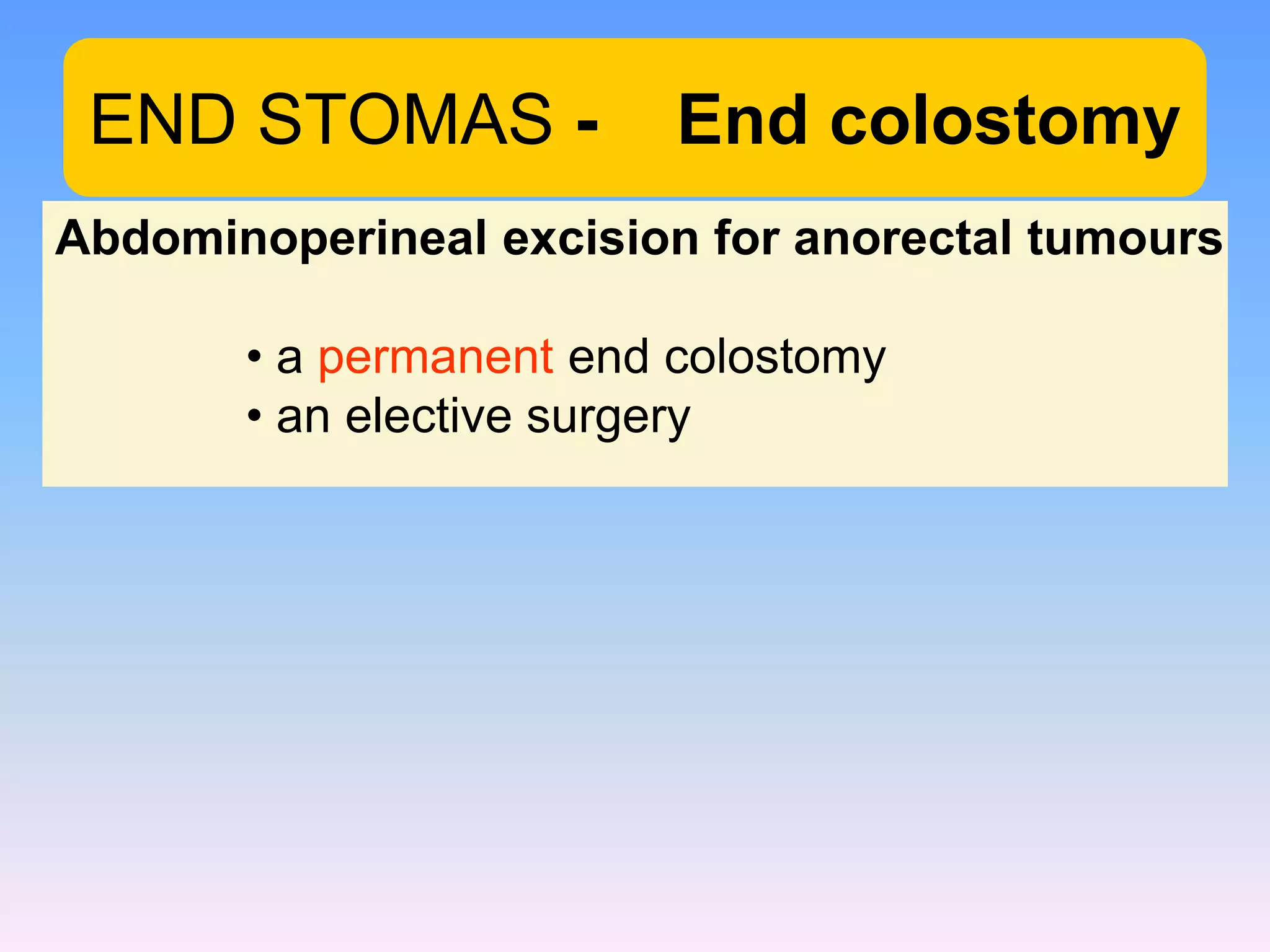 END STOMAS - End colostomy

Abdominoperineal excision for anorectal tumours

• a permanent end colostomy
• an elective surgery